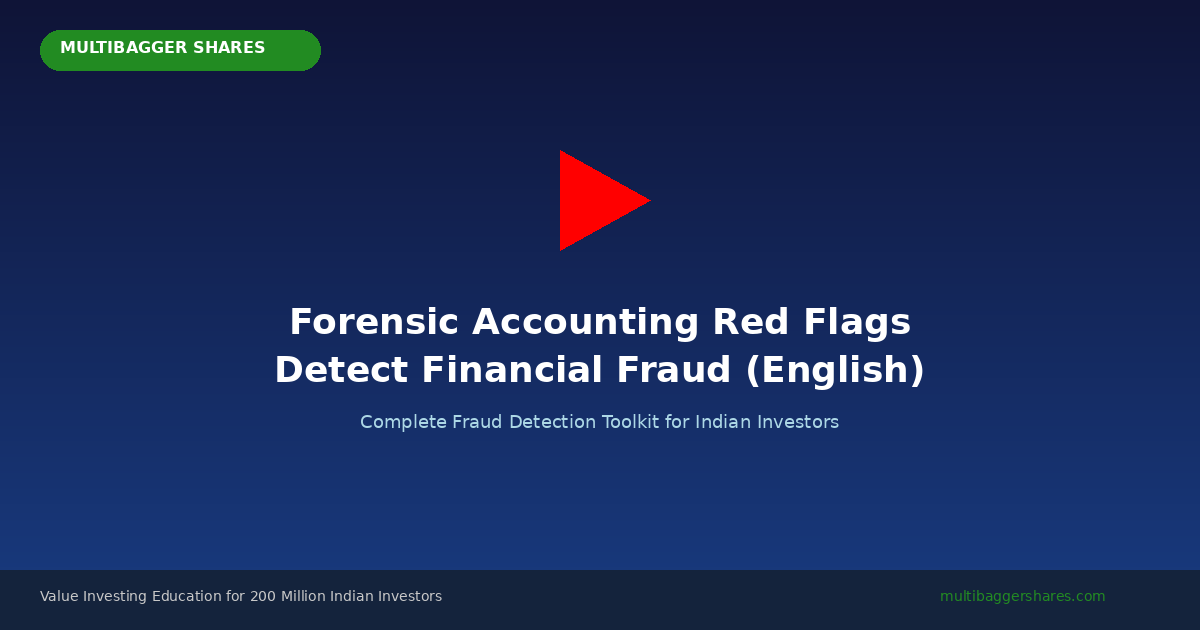 MULTIBAGGER SHARES

Forensic Accounting Red Flags
Detect Financial Fraud (English)

Complete Fraud Detection Toolkit for Indian Investors

Value Investing Education for 200 Million Indian Investors

multibaggershares.com